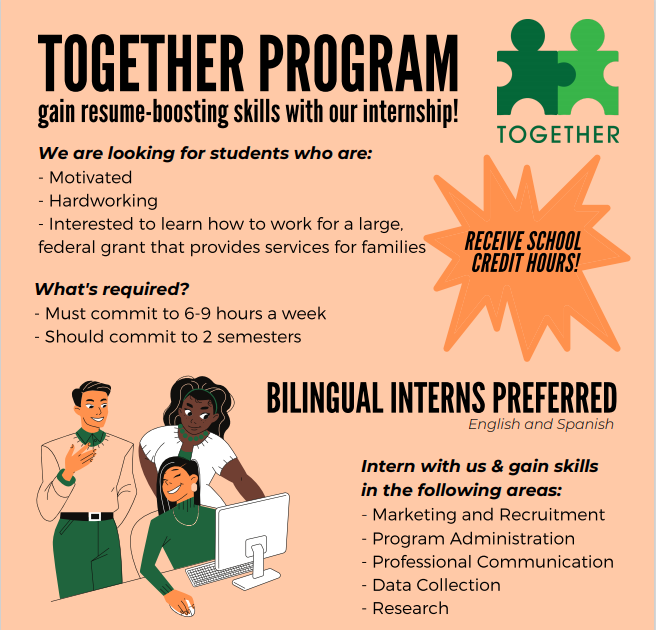 TOGETHER PROGRAM
gain resume-boosting skills with our internship!

TOGETHER

We are looking for students who are:
- Motivated
- Hardworking
- Interested to learn how to work for a large, federal grant that provides services for families

RECEIVE SCHOOL CREDIT HOURS!

What's required?
- Must commit to 6-9 hours a week
- Should commit to 2 semesters

BILINGUAL INTERNS PREFERRED
English and Spanish

Intern with us & gain skills in the following areas:
- Marketing and Recruitment
- Program Administration
- Professional Communication
- Data Collection
- Research